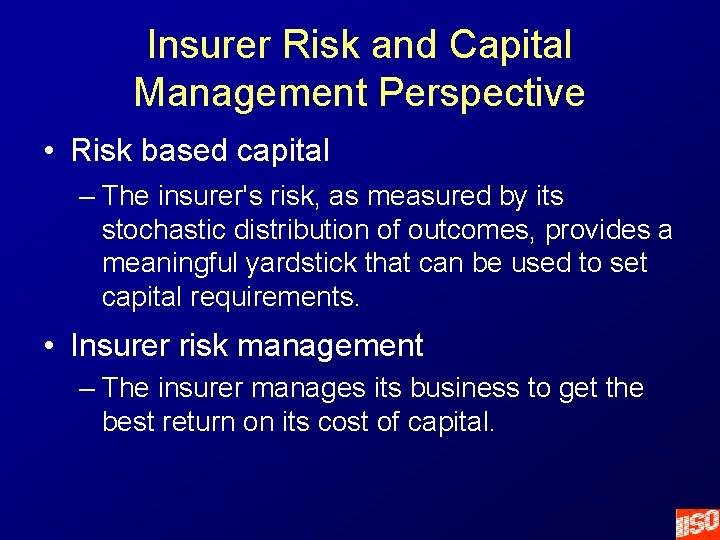 Insurer Risk and Capital Management Perspective

• Risk based capital

– The insurer's risk, as measured by its stochastic distribution of outcomes, provides a meaningful yardstick that can be used to set capital requirements.

• Insurer risk management

– The insurer manages its business to get the best return on its cost of capital.

ISO